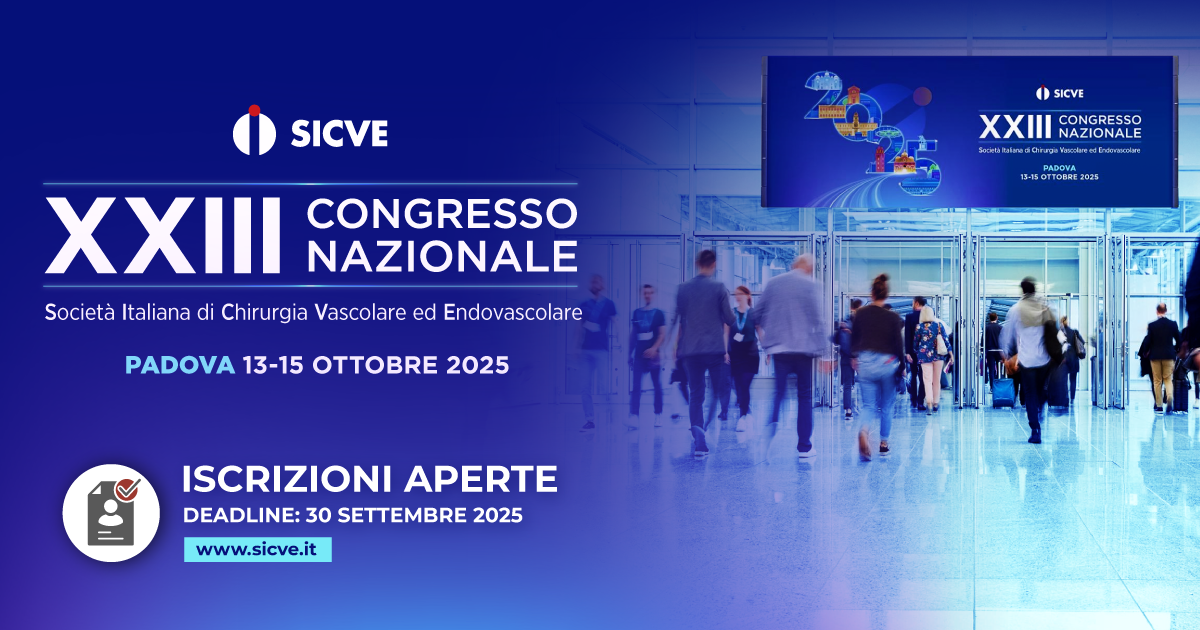 SICVE

XXIII CONGRESSO NAZIONALE

Società Italiana di Chirurgia Vascolare ed Endovascolare

PADOVA 13-15 OTTOBRE 2025

ISCRIZIONI APERTE
DEADLINE: 30 SETTEMBRE 2025

www.sicve.it

2025

SICVE

XXIII CONGRESSO NAZIONALE

Società Italiana di Chirurgia Vascolare ed Endovascolare

PADOVA
13-15 OTTOBRE 2025